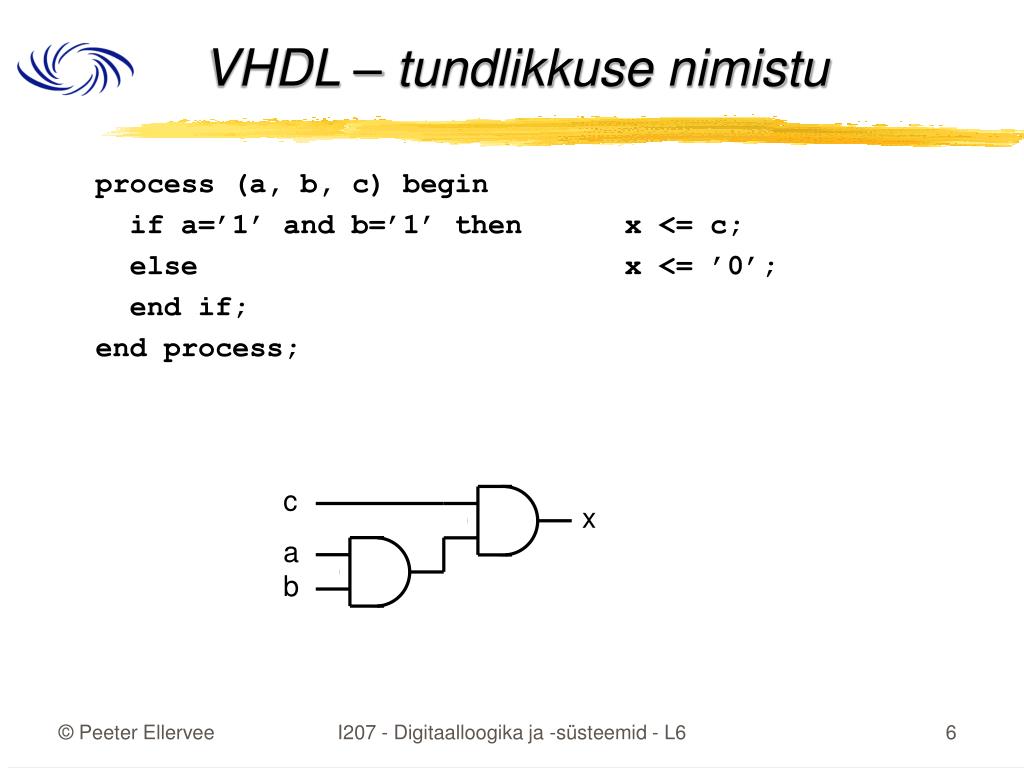 VHDL – tundlikkuse nimistu

process (a, b, c) begin
if a=’1’ and b=’1’ then x <= c;
else x <= ’0’;
end if;
end process;

c
a
b
x

© Peeter Ellervee

I207 - Digitaalloogika ja -süsteemid - L6

6